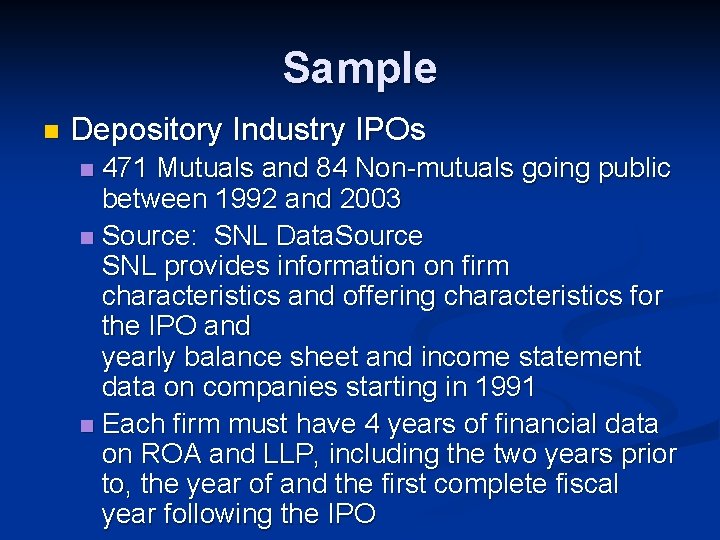 Sample

Depository Industry IPOs

471 Mutuals and 84 Non-mutuals going public between 1992 and 2003

Source: SNL DataSource
SNL provides information on firm characteristics and offering characteristics for the IPO and
yearly balance sheet and income statement data on companies starting in 1991

Each firm must have 4 years of financial data on ROA and LLP, including the two years prior to, the year of and the first complete fiscal year following the IPO